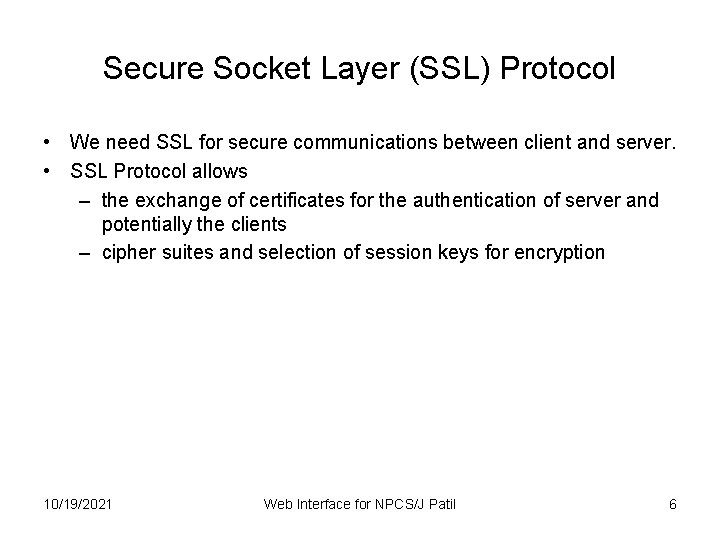 Secure Socket Layer (SSL) Protocol

• We need SSL for secure communications between client and server.
• SSL Protocol allows
  – the exchange of certificates for the authentication of server and potentially the clients
  – cipher suites and selection of session keys for encryption

10/19/2021 Web Interface for NPCS/J Patil 6